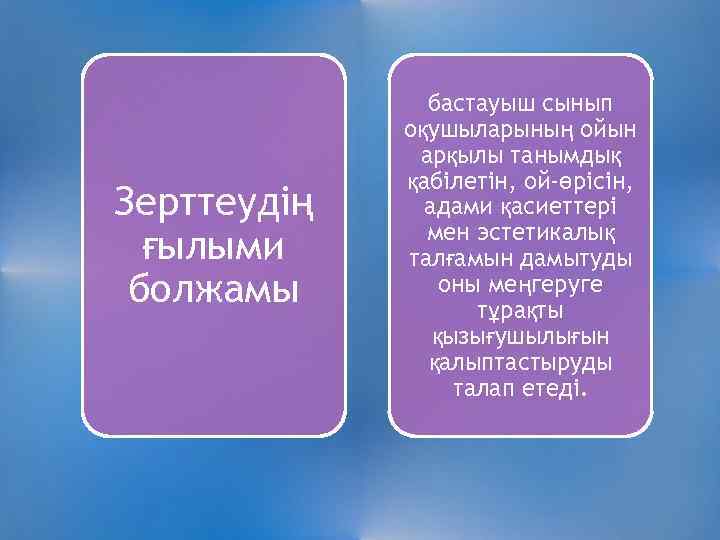 Зерттеудің ғылыми болжамы

бастауыш сынып оқушыларының ойын арқылы танымдық қабілетін, ой-өрісін, адами қасиеттері мен эстетикалық талғамын дамытуды оны меңгеруге тұрақты қызығушылығын қалыптастыруды талап етеді.